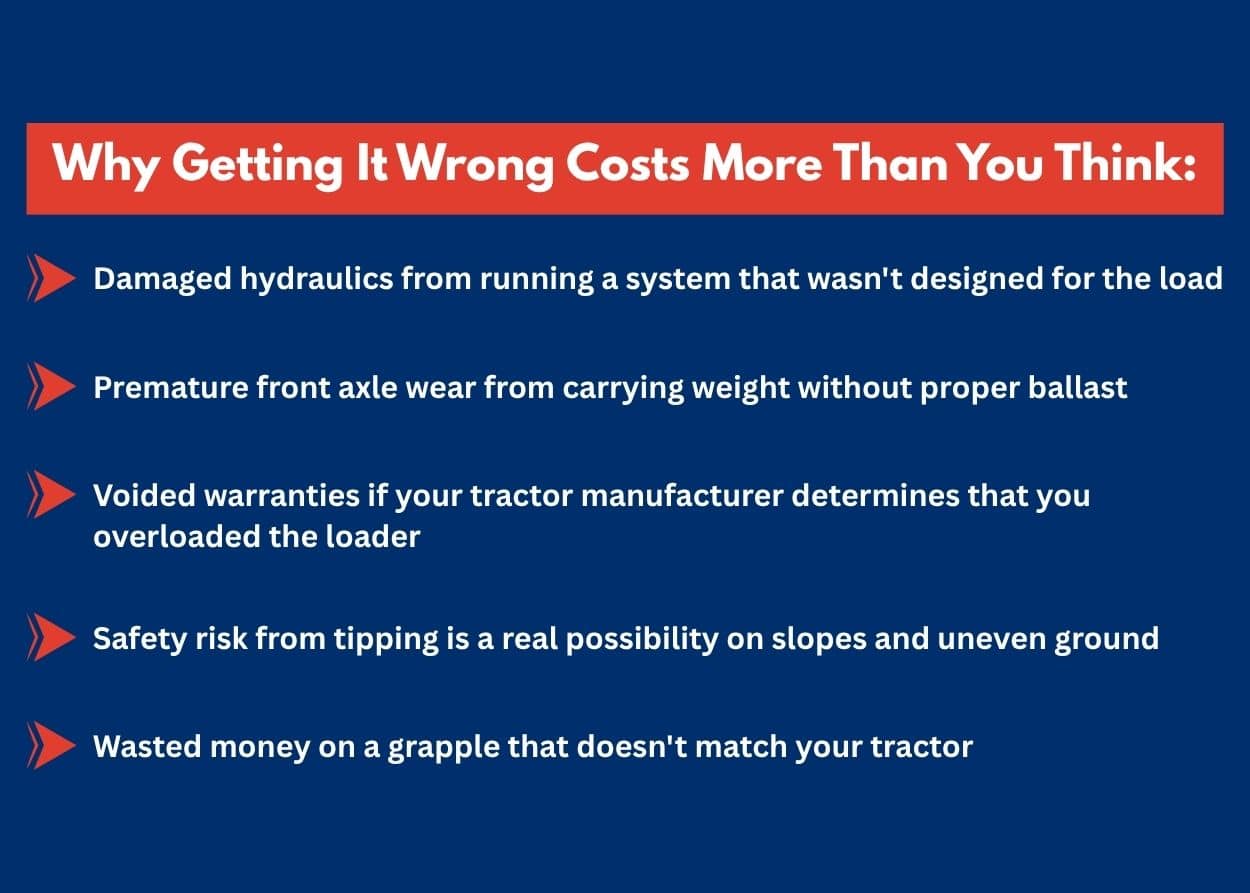 Why Getting It Wrong Costs More Than You Think:

Damaged hydraulics from running a system that wasn't designed for the load

Premature front axle wear from carrying weight without proper ballast

Voided warranties if your tractor manufacturer determines that you overloaded the loader

Safety risk from tipping is a real possibility on slopes and uneven ground

Wasted money on a grapple that doesn't match your tractor